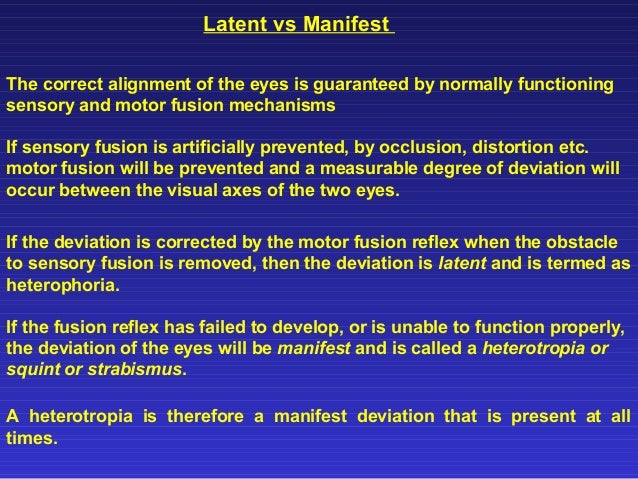 Latent vs Manifest

The correct alignment of the eyes is guaranteed by normally functioning sensory and motor fusion mechanisms

If sensory fusion is artificially prevented, by occlusion, distortion etc. motor fusion will be prevented and a measurable degree of deviation will occur between the visual axes of the two eyes.

If the deviation is corrected by the motor fusion reflex when the obstacle to sensory fusion is removed, then the deviation is latent and is termed as heterophoria.

If the fusion reflex has failed to develop, or is unable to function properly, the deviation of the eyes will be manifest and is called a heterotropia or squint or strabismus.

A heterotropia is therefore a manifest deviation that is present at all times.